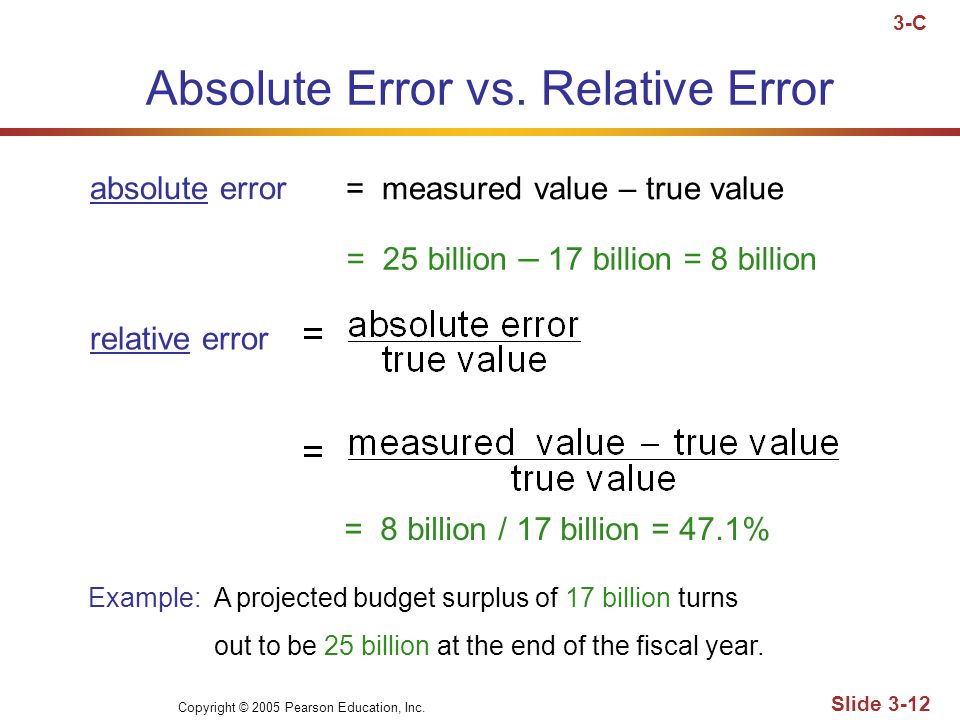 3-C

Absolute Error vs. Relative Error

absolute error = measured value – true value

= 25 billion – 17 billion = 8 billion

relative error $= \frac{\text{absolute error}}{\text{true value}}$

$= \frac{\text{measured value} - \text{true value}}{\text{true value}}$

= 8 billion / 17 billion = 47.1%

Example: A projected budget surplus of 17 billion turns out to be 25 billion at the end of the fiscal year.

Copyright © 2005 Pearson Education, Inc.

Slide 3-12